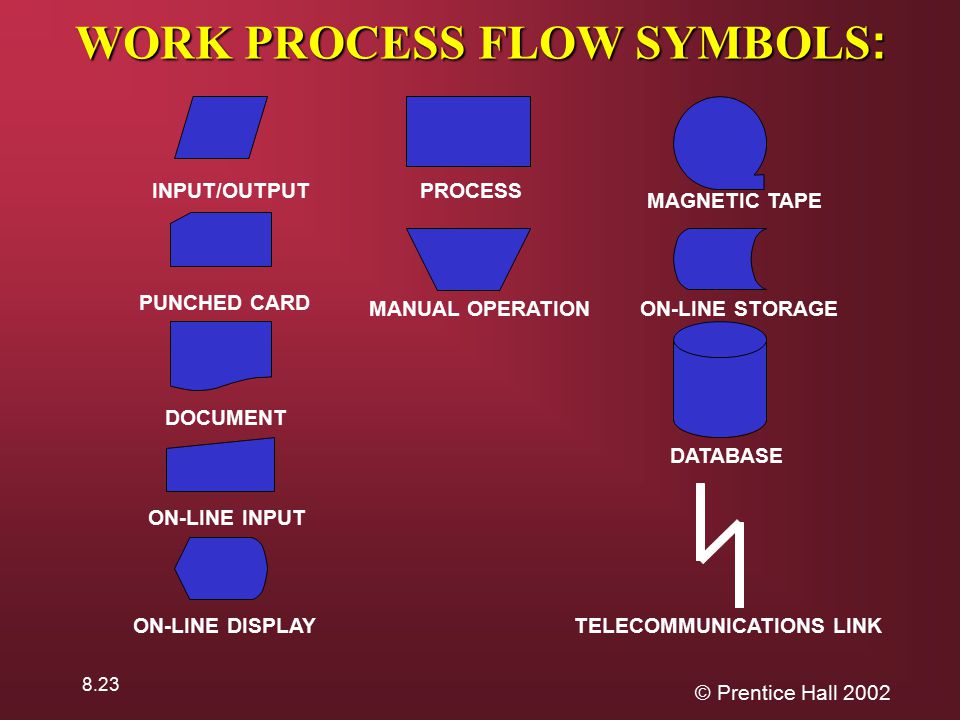 WORK PROCESS FLOW SYMBOLS:

INPUT/OUTPUT

PUNCHED CARD

DOCUMENT

ON-LINE INPUT

ON-LINE DISPLAY

PROCESS

MANUAL OPERATION

MAGNETIC TAPE

ON-LINE STORAGE

DATABASE

TELECOMMUNICATIONS LINK

8.23

© Prentice Hall 2002